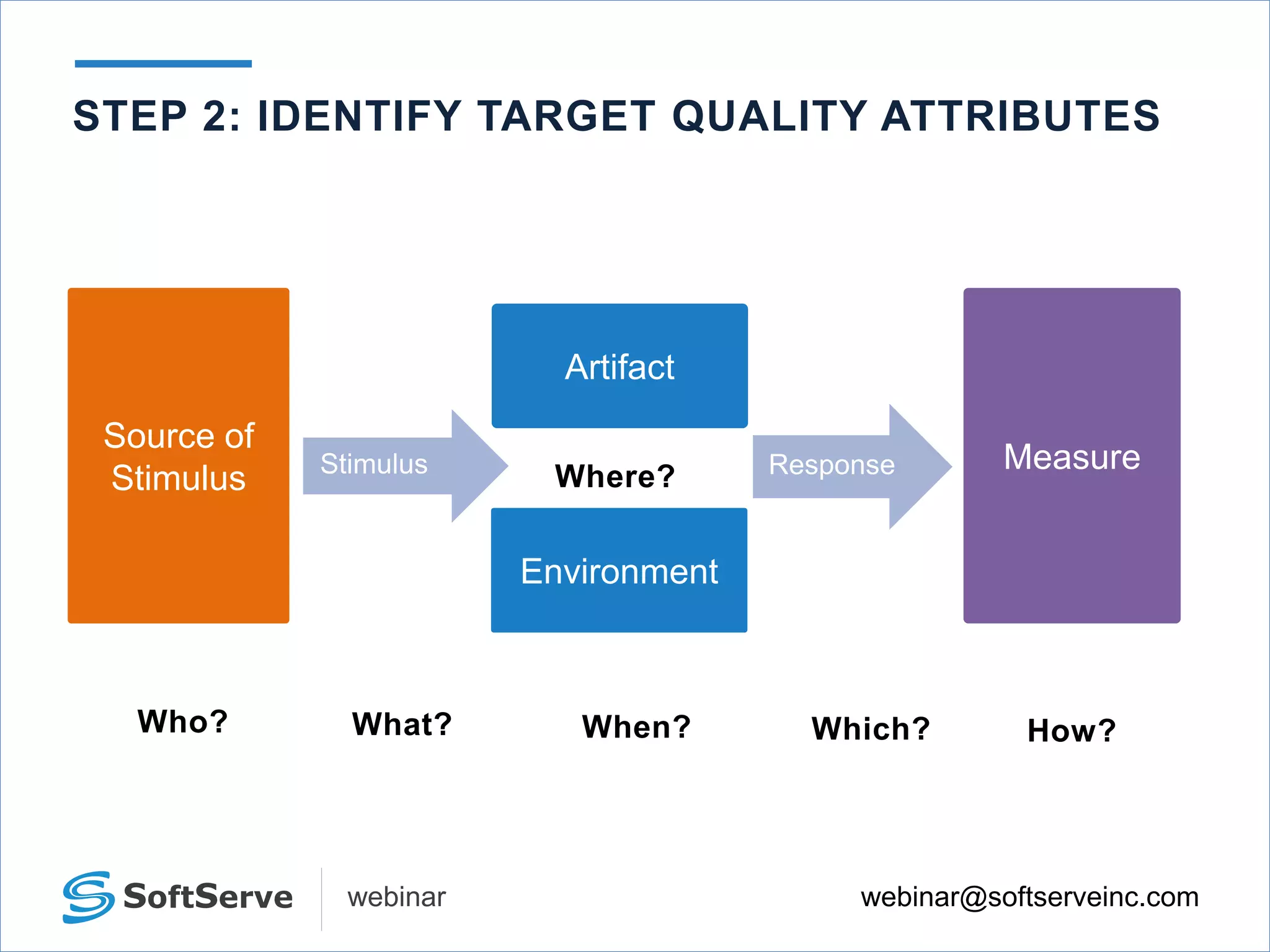 STEP 2: IDENTIFY TARGET QUALITY ATTRIBUTES

Source of Stimulus

Stimulus

Artifact

Where?

Environment

Response

Measure

Who?

What?

When?

Which?

How?

SoftServe

webinar

webinar@softserveinc.com